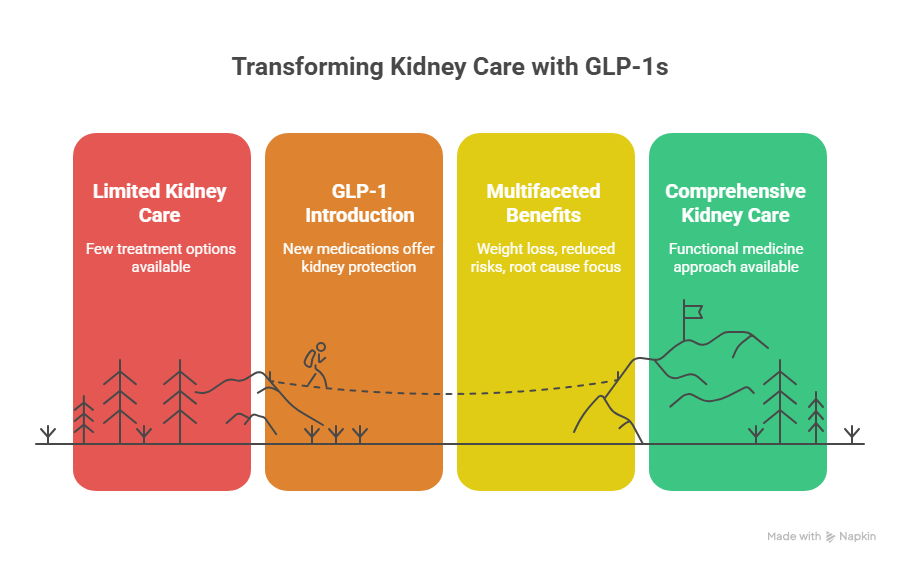 Transforming Kidney Care with GLP-1s

Limited Kidney Care

Few treatment options available

GLP-1 Introduction

New medications offer kidney protection

Multifaceted Benefits

Weight loss, reduced risks, root cause focus

Comprehensive Kidney Care

Functional medicine approach available

Made with Napkin